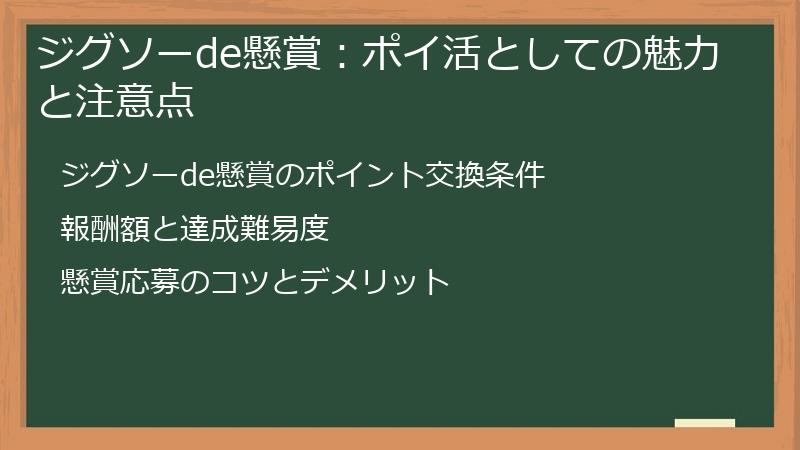 ジグソーde懸賞：ポイ活としての魅力と注意点

ジグソーde懸賞のポイント交換条件

報酬額と達成難易度

懸賞応募のコツとデメリット